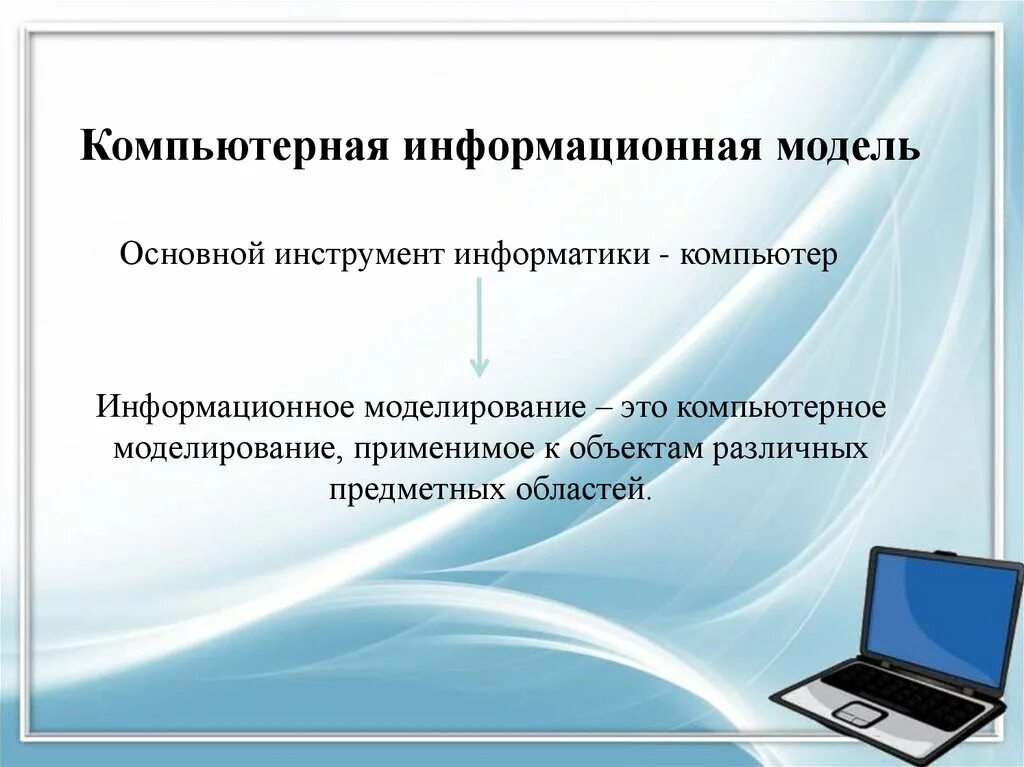 Компьютерная информационная модель

Основной инструмент информатики - компьютер

Информационное моделирование – это компьютерное моделирование, применимое к объектам различных предметных областей.